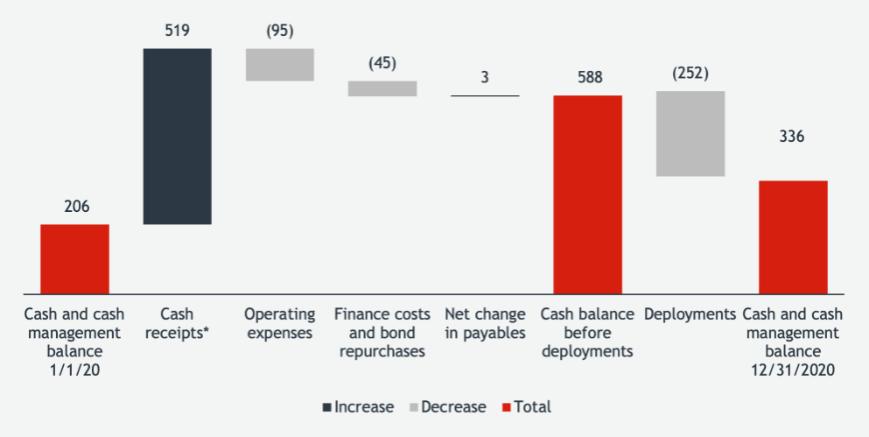 206

519

(95)

(45)

3

588

(252)

336

Cash and cash management balance 1/1/20

Cash receipts*

Operating expenses

Finance costs and bond repurchases

Net change in payables

Cash balance before deployments

Deployments

Cash and cash management balance 12/31/2020

Increase Decrease Total